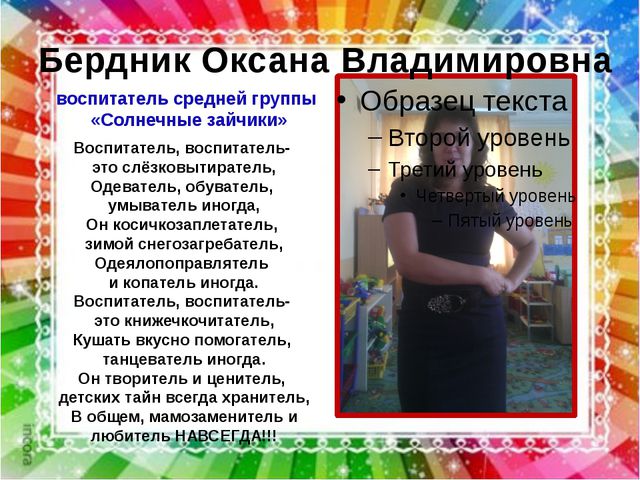 Бердник Оксана Владимировна

воспитатель средней группы «Солнечные зайчики»

Воспитатель, воспитатель-
это слёзковытиратель,
Одеватель, обуватель,
умыватель иногда,
Он косичкозаплетатель,
зимой снегозагребатель,
Одеялопоправлятель
и копатель иногда.
Воспитатель, воспитатель-
это книжечкочитатель,
Кушать вкусно помогатель,
танцеватель иногда.
Он творитель и ценитель,
детских тайн всегда хранитель,
В общем, мамозаменитель и
любитель НАВСЕГДА!!!

• Образец текста
– Второй уровень
– Третий уровень
• Четвертый уровень
– Пятый уровень

incora